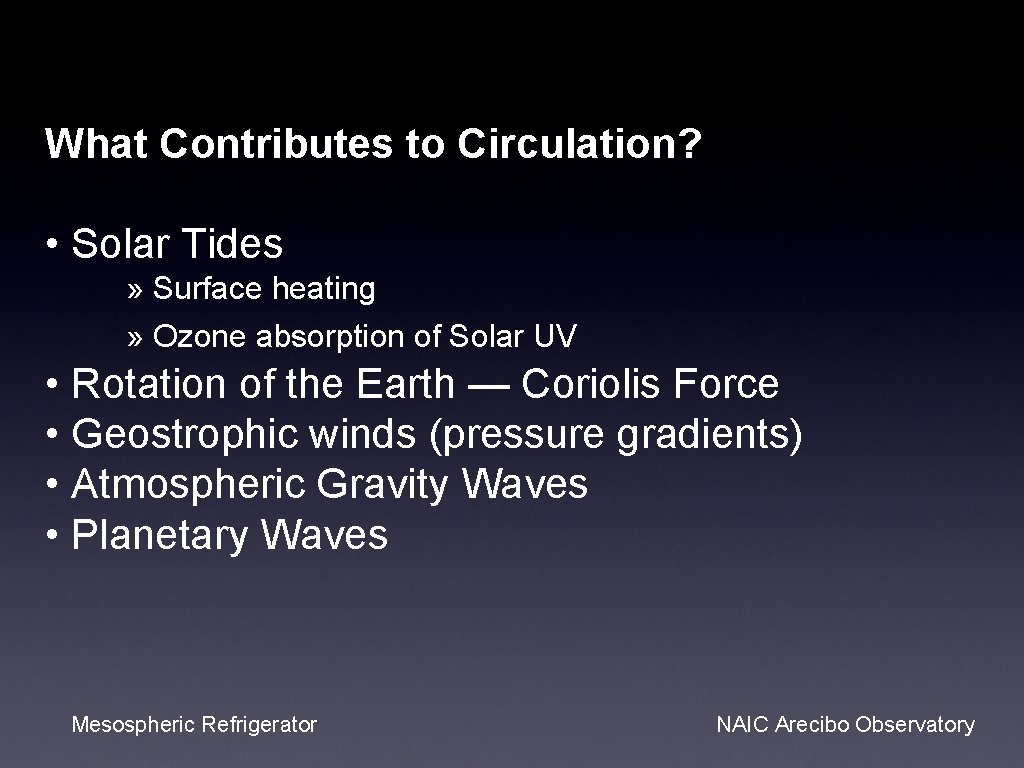 What Contributes to Circulation?

• Solar Tides

» Surface heating

» Ozone absorption of Solar UV

• Rotation of the Earth — Coriolis Force
• Geostrophic winds (pressure gradients)
• Atmospheric Gravity Waves
• Planetary Waves

Mesospheric Refrigerator

NAIC Arecibo Observatory